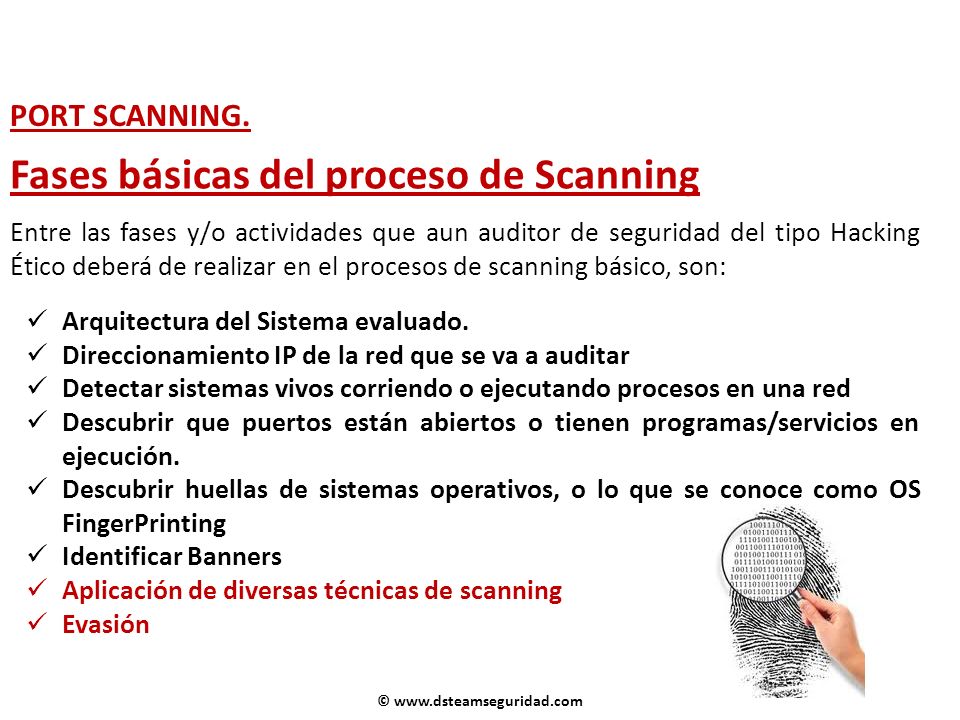 PORT SCANNING.

Fases básicas del proceso de Scanning

Entre las fases y/o actividades que aun auditor de seguridad del tipo Hacking Ético deberá de realizar en el procesos de scanning básico, son:

✓ Arquitectura del Sistema evaluado.
✓ Direccionamiento IP de la red que se va a auditar
✓ Detectar sistemas vivos corriendo o ejecutando procesos en una red
✓ Descubrir que puertos están abiertos o tienen programas/servicios en ejecución.
✓ Descubrir huellas de sistemas operativos, o lo que se conoce como OS FingerPrinting
✓ Identificar Banners
✓ Aplicación de diversas técnicas de scanning
✓ Evasión

© www.dsteamseguridad.com